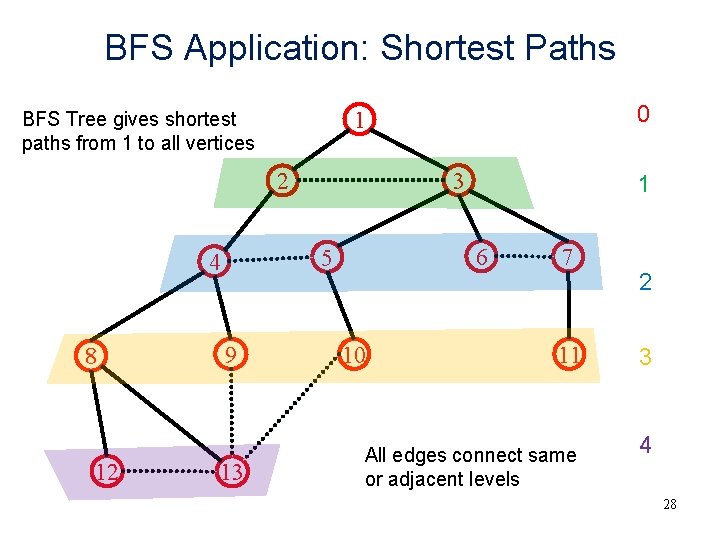 BFS Application: Shortest Paths

BFS Tree gives shortest paths from 1 to all vertices

1

0

2

3

1

4

5

6

7

2

8

9

10

11

3

12

13

4

All edges connect same or adjacent levels

28